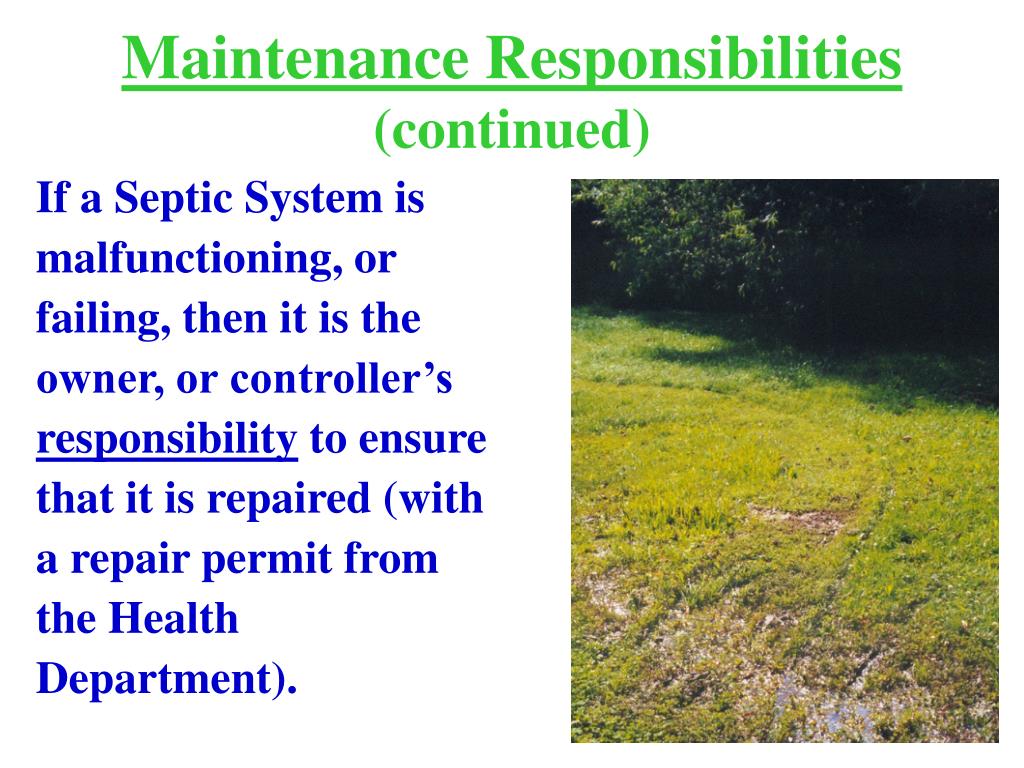 Maintenance Responsibilities
(continued)

If a Septic System is malfunctioning, or failing, then it is the owner, or controller’s responsibility to ensure that it is repaired (with a repair permit from the Health Department).